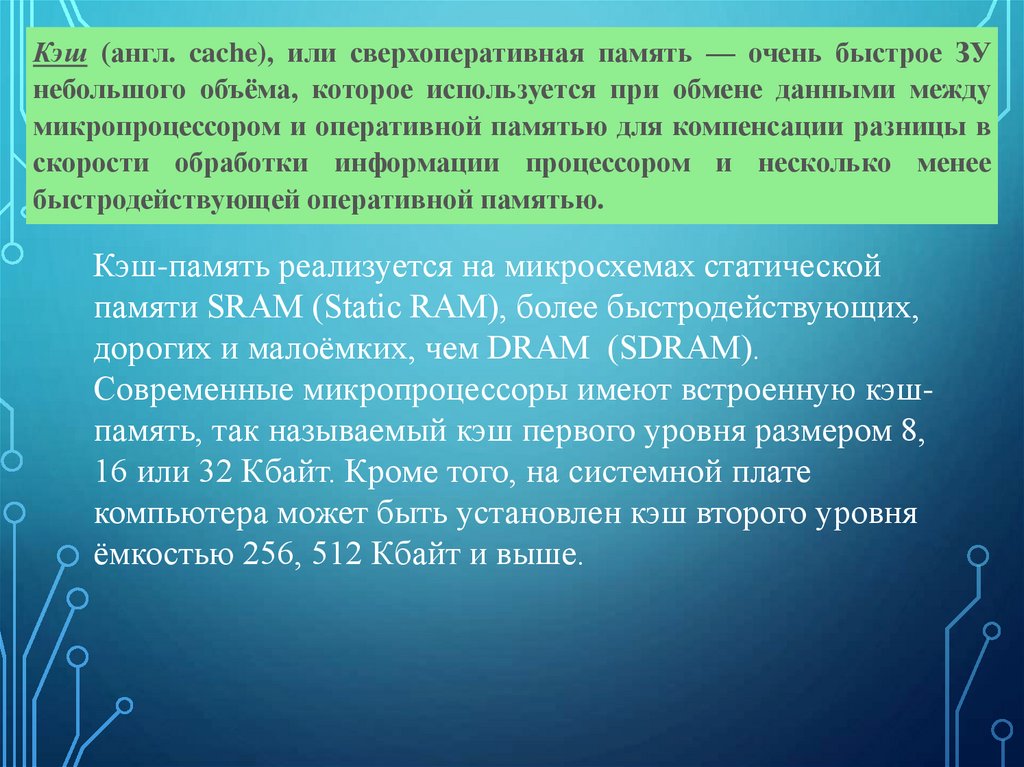 Кэш (англ. cache), или сверхоперативная память — очень быстрое ЗУ небольшого объёма, которое используется при обмене данными между микропроцессором и оперативной памятью для компенсации разницы в скорости обработки информации процессором и несколько менее быстродействующей оперативной памятью.

Кэш-память реализуется на микросхемах статической памяти SRAM (Static RAM), более быстродействующих, дорогих и малоёмких, чем DRAM (SDRAM). Современные микропроцессоры имеют встроенную кэш-память, так называемый кэш первого уровня размером 8, 16 или 32 Кбайт. Кроме того, на системной плате компьютера может быть установлен кэш второго уровня ёмкостью 256, 512 Кбайт и выше.